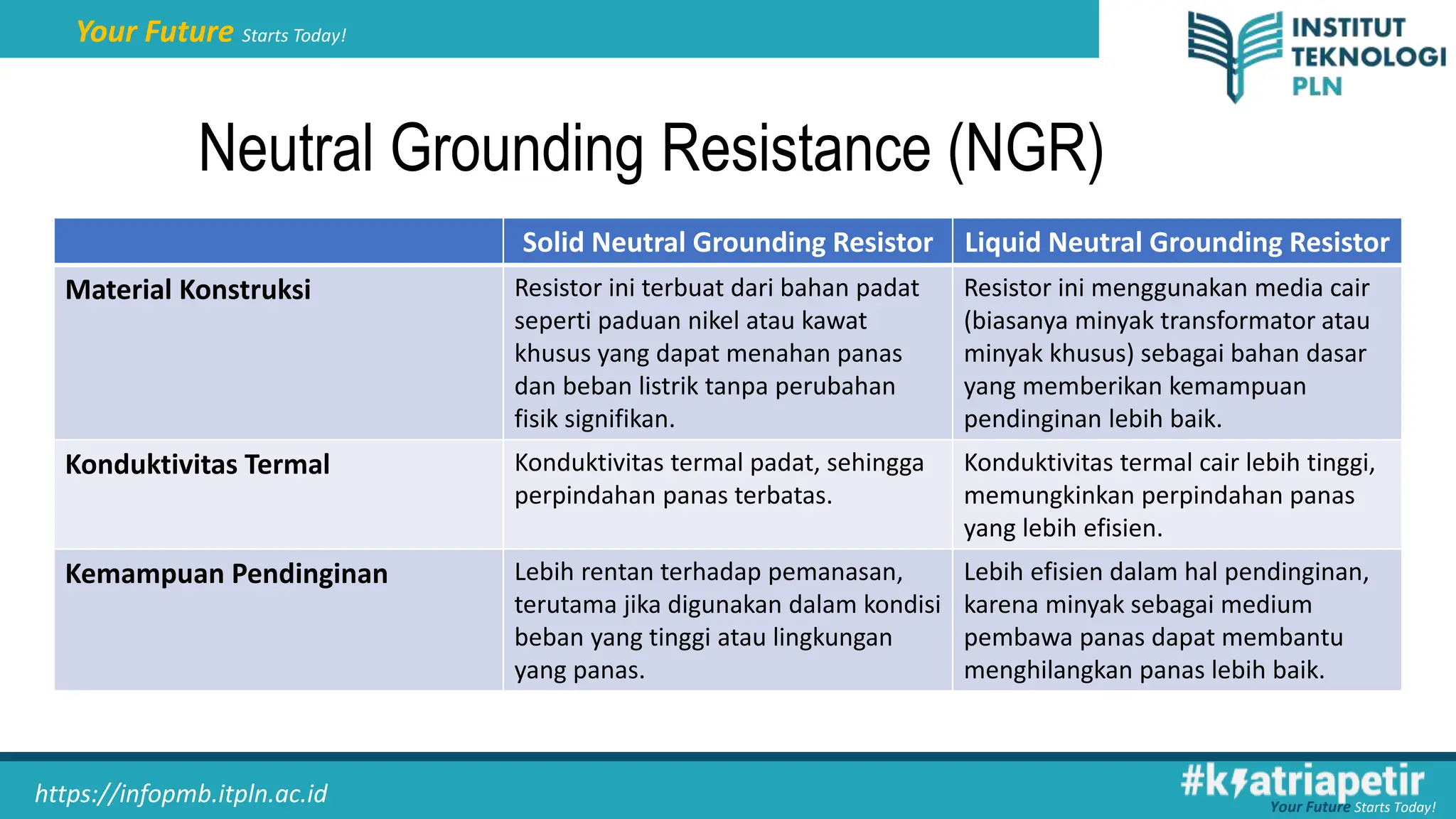 Your Future Starts Today!

INSTITUT TEKNOLOGI PLN

Neutral Grounding Resistance (NGR)

| | Solid Neutral Grounding Resistor | Liquid Neutral Grounding Resistor |
|---|---|---|
| Material Konstruksi | Resistor ini terbuat dari bahan padat seperti paduan nikel atau kawat khusus yang dapat menahan panas dan beban listrik tanpa perubahan fisik signifikan. | Resistor ini menggunakan media cair (biasanya minyak transformator atau minyak khusus) sebagai bahan dasar yang memberikan kemampuan pendinginan lebih baik. |
| Konduktivitas Termal | Konduktivitas termal padat, sehingga perpindahan panas terbatas. | Konduktivitas termal cair lebih tinggi, memungkinkan perpindahan panas yang lebih efisien. |
| Kemampuan Pendinginan | Lebih rentan terhadap pemanasan, terutama jika digunakan dalam kondisi beban yang tinggi atau lingkungan yang panas. | Lebih efisien dalam hal pendinginan, karena minyak sebagai medium pembawa panas dapat membantu menghilangkan panas lebih baik. |

https://infopmb.itpln.ac.id

#ksatriapetir
Your Future Starts Today!